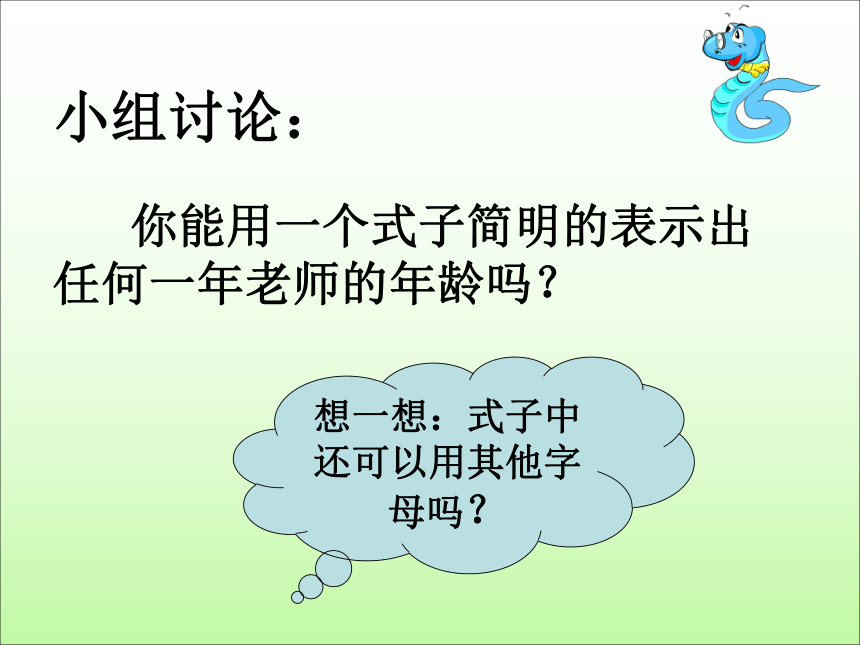 小组讨论：

你能用一个式子简明的表示出任何一年老师的年龄吗？

想一想：式子中还可以用其他字母吗？